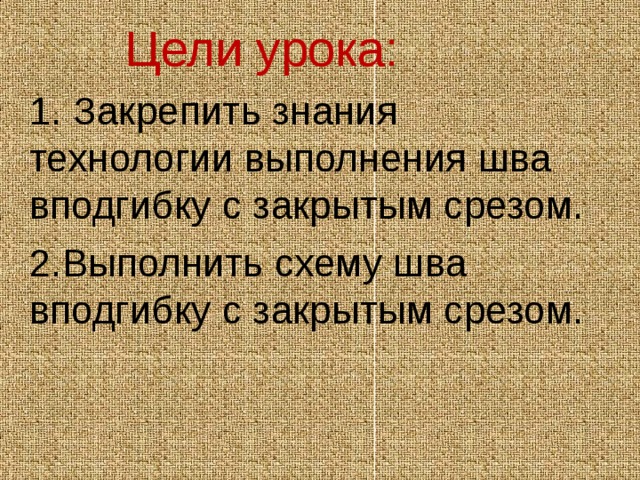 Цели урока:

1. Закрепить знания технологии выполнения шва вподгибку с закрытым срезом.

2.Выполнить схему шва вподгибку с закрытым срезом.